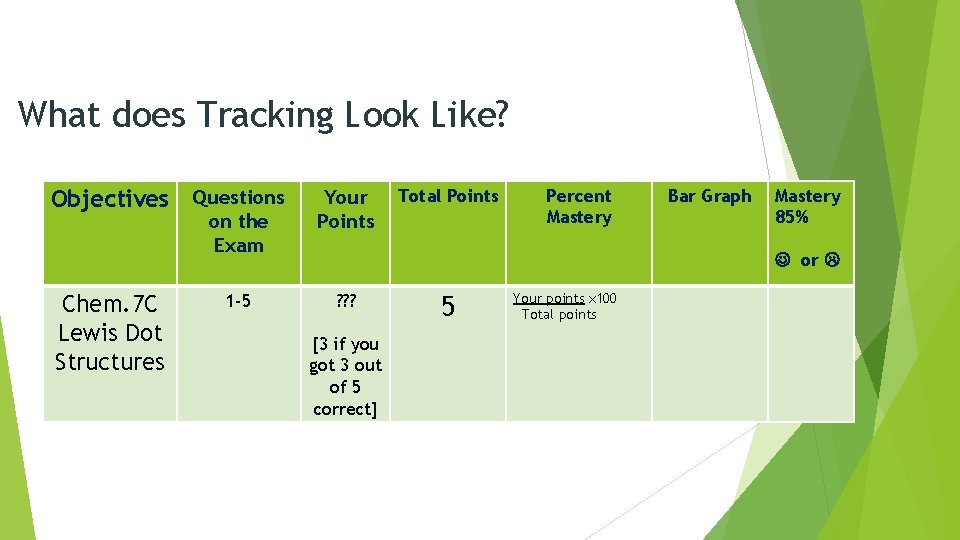 What does Tracking Look Like?

| Objectives | Questions on the Exam | Your Points | Total Points | Percent Mastery | Bar Graph | Mastery 85% ☺ or ☹ |
|---|---|---|---|---|---|---|
| Chem.7C Lewis Dot Structures | 1-5 | ??? [3 if you got 3 out of 5 correct] | 5 | $\frac{\text{Your points}}{\text{Total points}} \times 100$ | | |